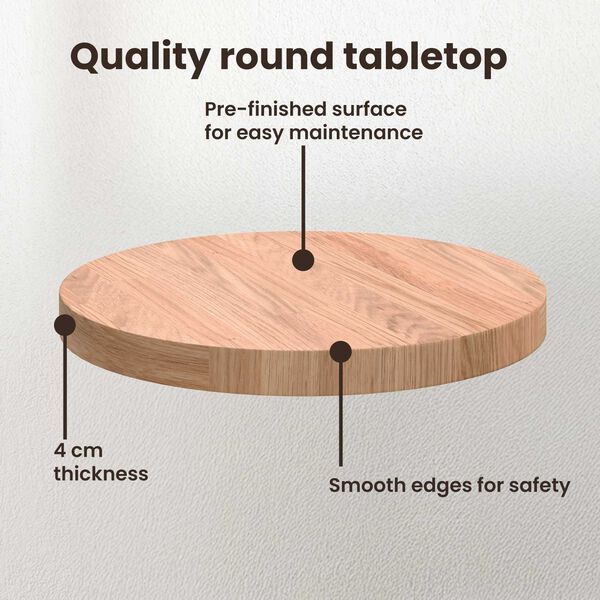 Quality round tabletop

Pre-finished surface for easy maintenance

4 cm thickness

Smooth edges for safety